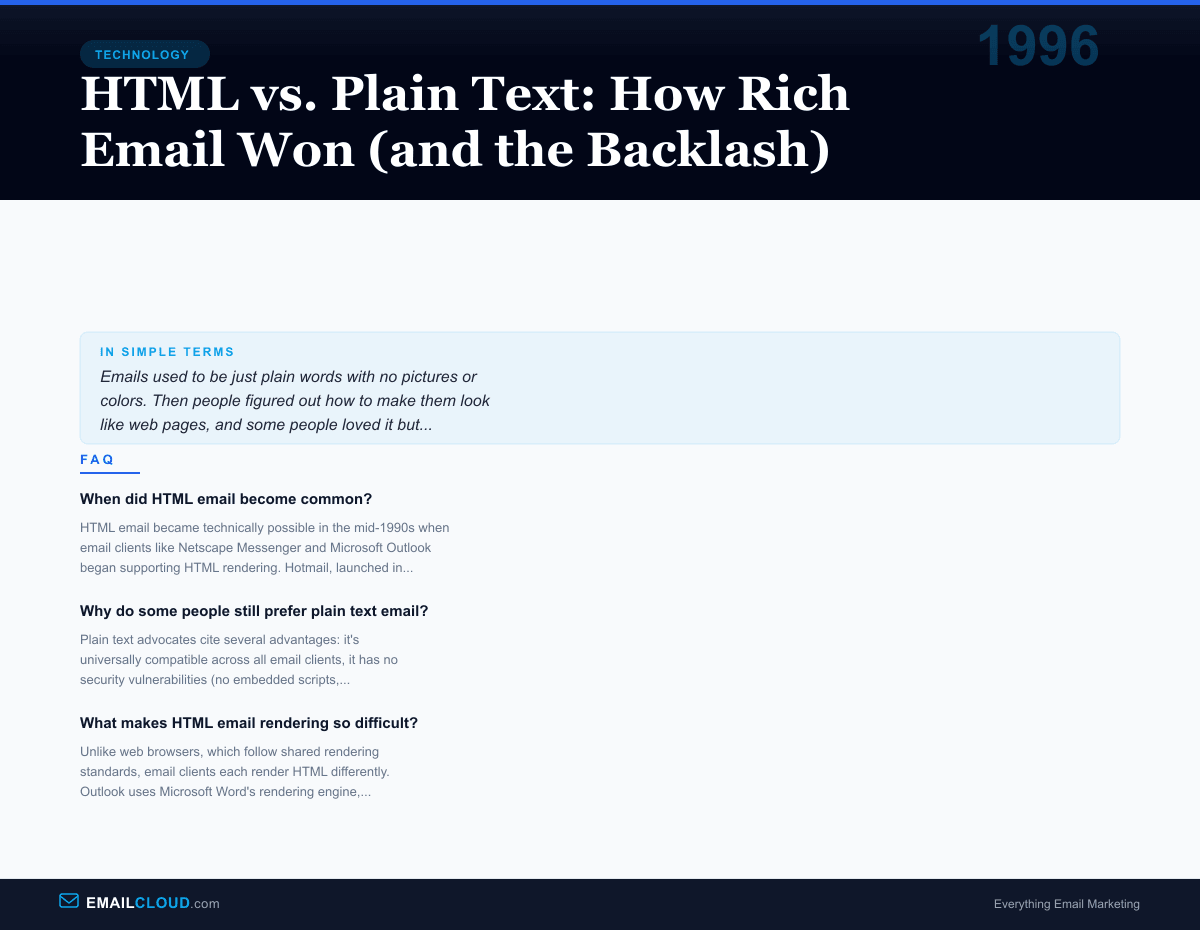 TECHNOLOGY

1996

HTML vs. Plain Text: How Rich Email Won (and the Backlash)

IN SIMPLE TERMS

Emails used to be just plain words with no pictures or colors. Then people figured out how to make them look like web pages, and some people loved it but...

FAQ

When did HTML email become common?

HTML email became technically possible in the mid-1990s when email clients like Netscape Messenger and Microsoft Outlook began supporting HTML rendering. Hotmail, launched in...

Why do some people still prefer plain text email?

Plain text advocates cite several advantages: it's universally compatible across all email clients, it has no security vulnerabilities (no embedded scripts,...

What makes HTML email rendering so difficult?

Unlike web browsers, which follow shared rendering standards, email clients each render HTML differently. Outlook uses Microsoft Word's rendering engine,...

EMAILCLOUD.com

Everything Email Marketing